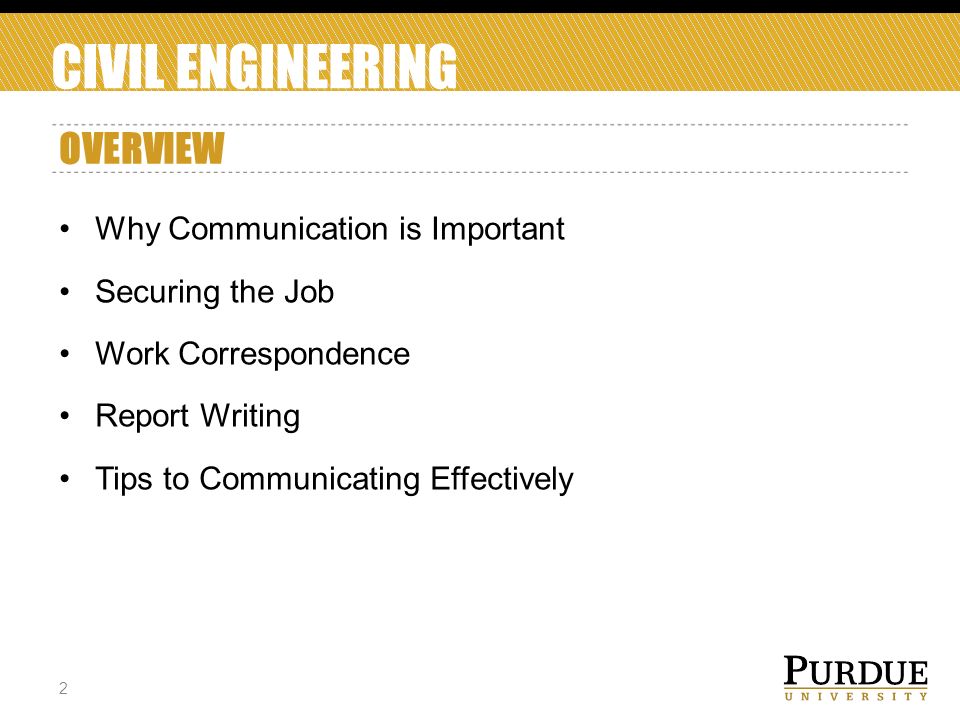 CIVIL ENGINEERING

OVERVIEW

• Why Communication is Important
• Securing the Job
• Work Correspondence
• Report Writing
• Tips to Communicating Effectively

2

PURDUE
UNIVERSITY